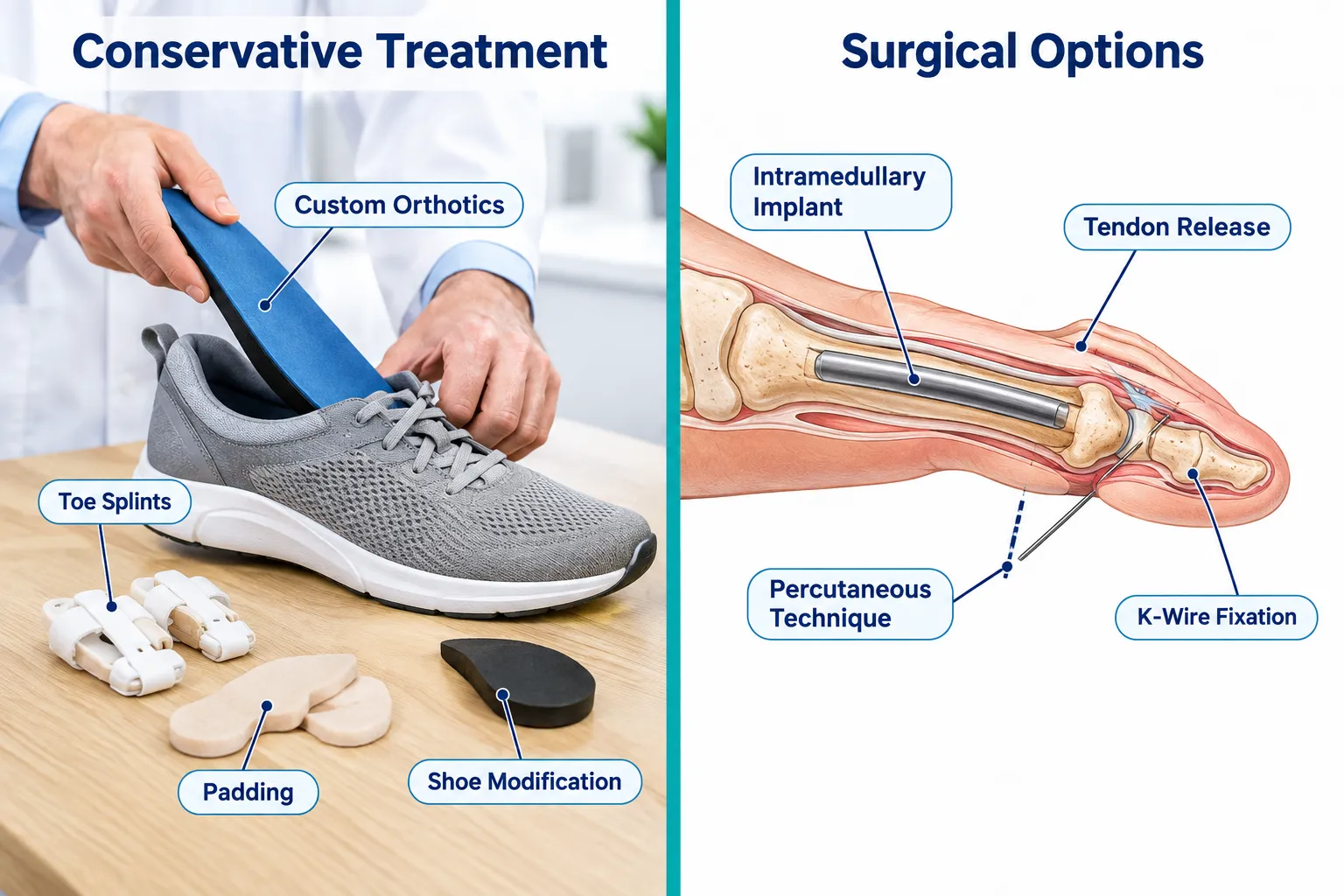 Conservative Treatment

Custom Orthotics

Toe Splints

Padding

Shoe Modification

Surgical Options

Intramedullary Implant

Tendon Release

Percutaneous Technique

K-Wire Fixation